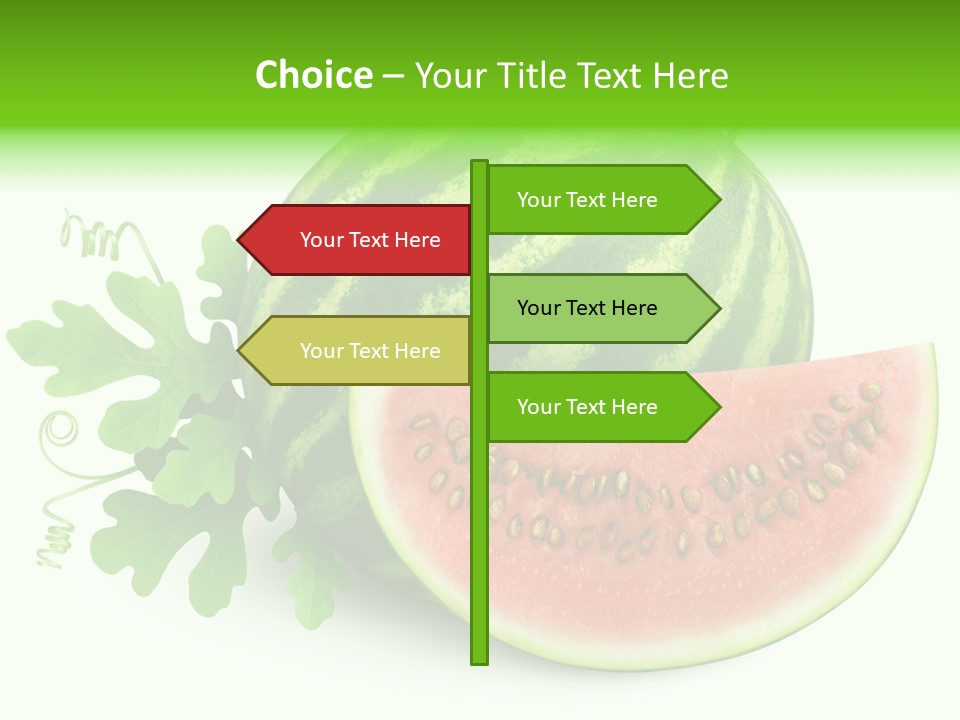 Choice – Your Title Text Here

Your Text Here

Your Text Here

Your Text Here

Your Text Here

Your Text Here